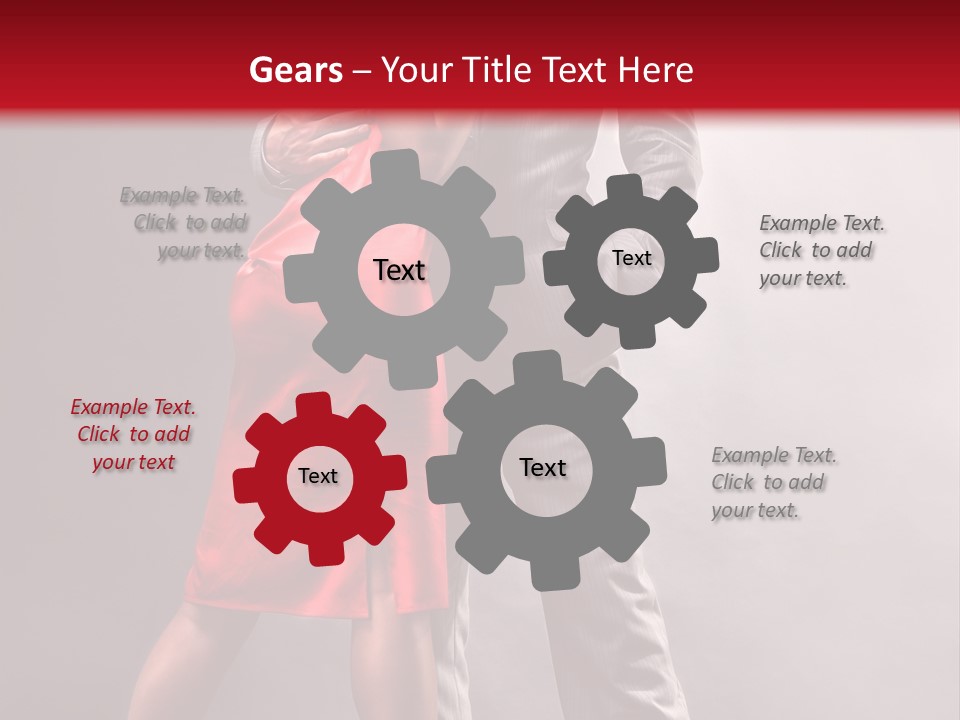 Gears – Your Title Text Here

Example Text. Click to add your text.

Text

Text

Example Text. Click to add your text.

Example Text. Click to add your text

Text

Text

Example Text. Click to add your text.